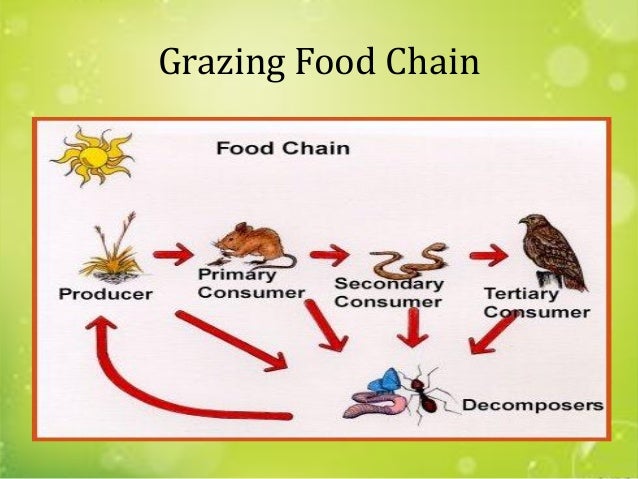 Grazing Food Chain

Food Chain

Producer

Primary Consumer

Secondary Consumer

Tertiary Consumer

Decomposers